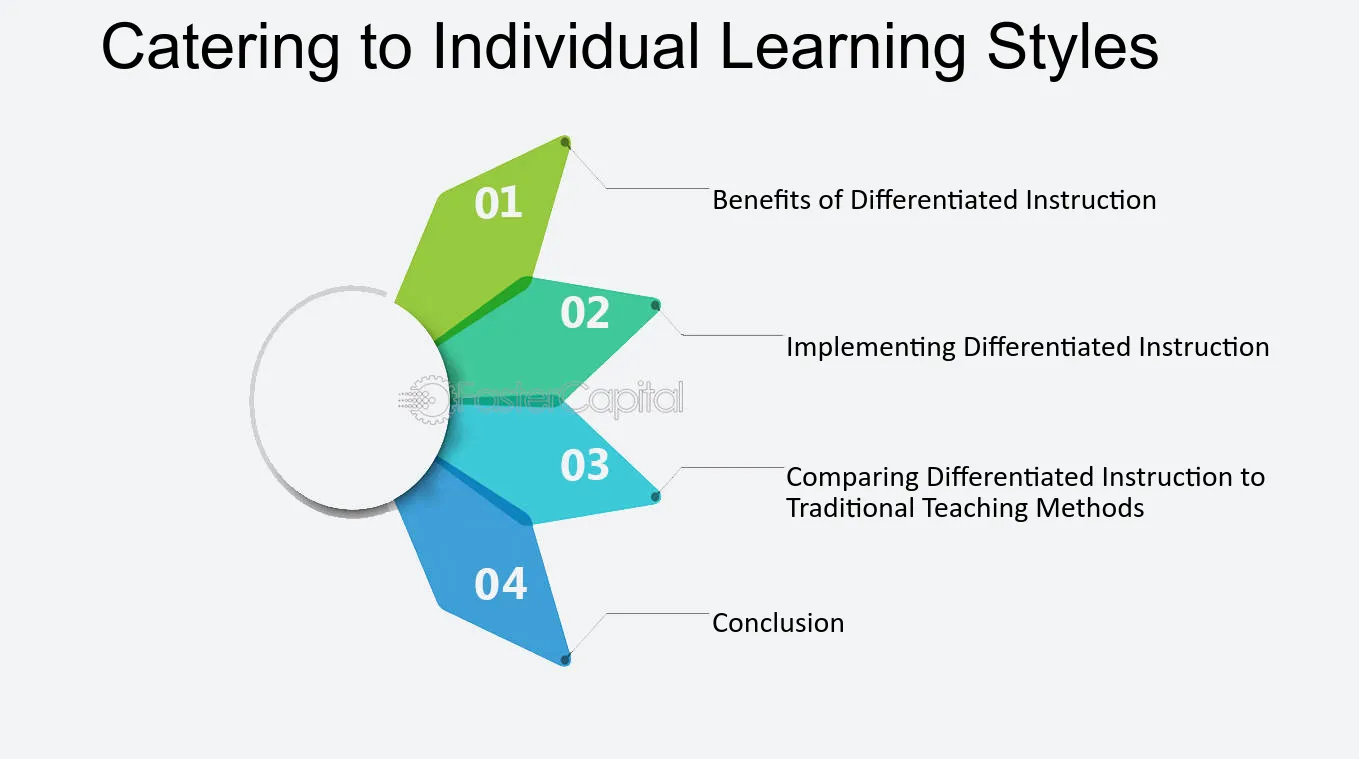 Catering to Individual Learning Styles

01

Benefits of Differentiated Instruction

02

Implementing Differentiated Instruction

03

Comparing Differentiated Instruction to Traditional Teaching Methods

04

Conclusion

FasterCapital